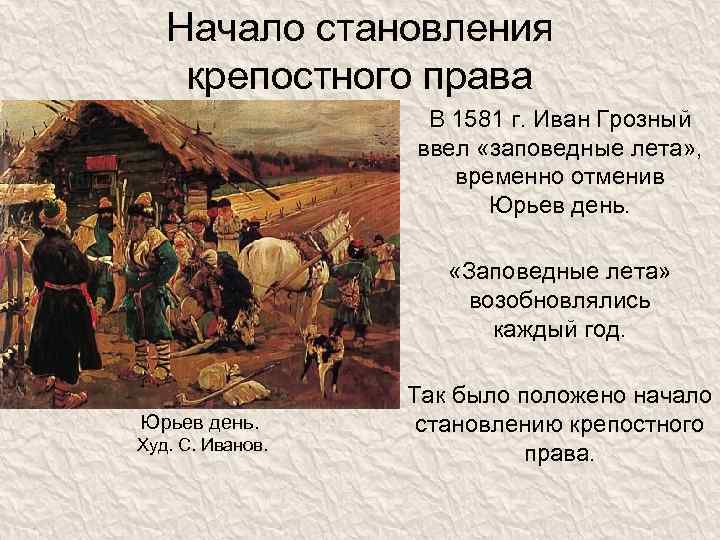 Начало становления крепостного права

В 1581 г. Иван Грозный ввел «заповедные лета», временно отменив Юрьев день.

«Заповедные лета» возобновлялись каждый год.

Так было положено начало становлению крепостного права.

Юрьев день.
Худ. С. Иванов.